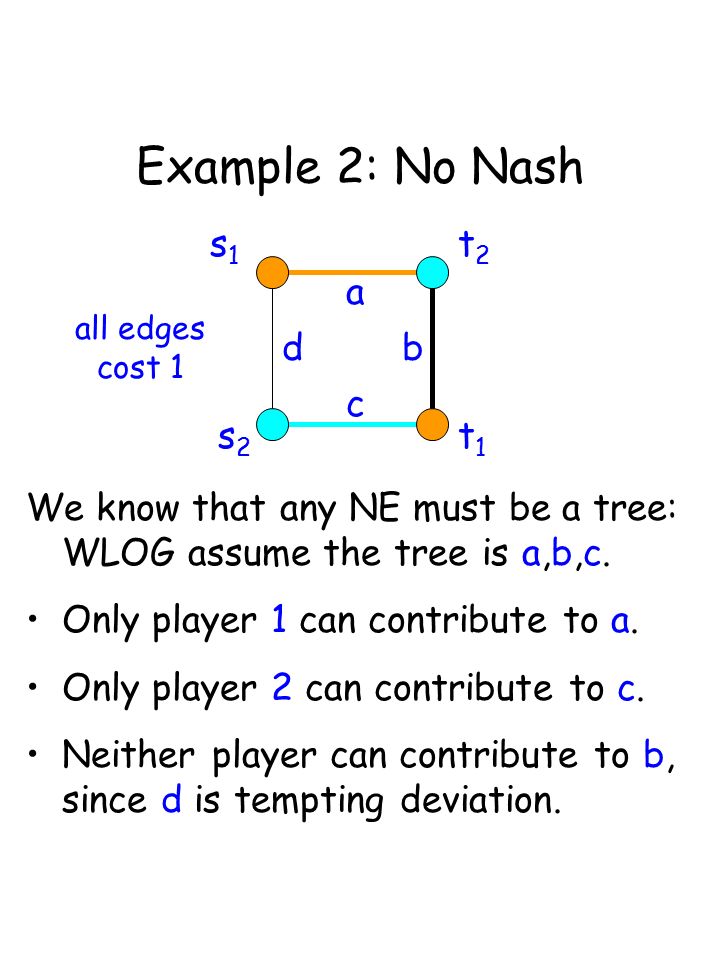 Example 2: No Nash

$s_1$ $t_2$

a

all edges cost 1

d b

c

$s_2$ $t_1$

We know that any NE must be a tree: WLOG assume the tree is a,b,c.

• Only player 1 can contribute to a.

• Only player 2 can contribute to c.

• Neither player can contribute to b, since d is tempting deviation.